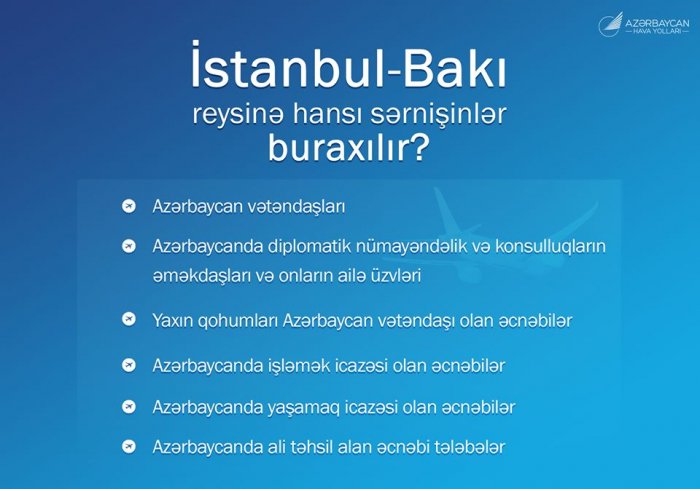 AZƏRBAYCAN
HAVA YOLLARI

İstanbul-Bakı
reysinə hansı sərnişinlər
buraxılır?

Azərbaycan vətəndaşları

Azərbaycanda diplomatik nümayəndəlik və konsulluqların əməkdaşları və onların ailə üzvləri

Yaxın qohumları Azərbaycan vətəndaşı olan əcnəbilər

Azərbaycanda işləmək icazəsi olan əcnəbilər

Azərbaycanda yaşamaq icazəsi olan əcnəbilər

Azərbaycanda ali təhsil alan əcnəbi tələbələr